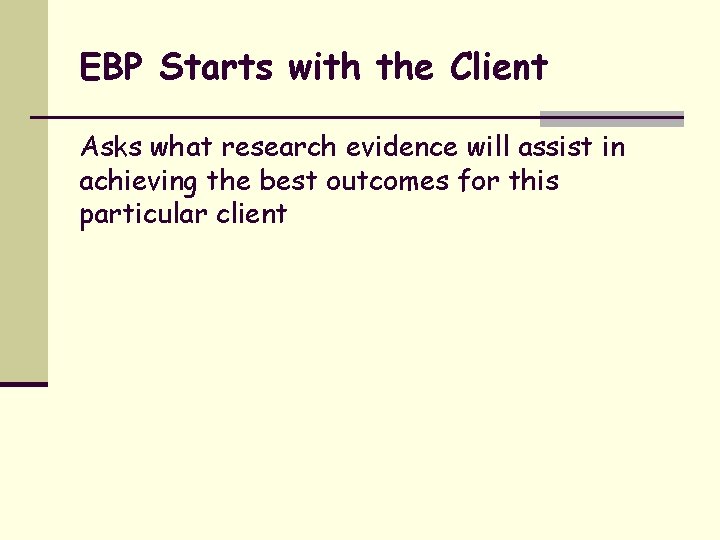 EBP Starts with the Client

Asks what research evidence will assist in achieving the best outcomes for this particular client